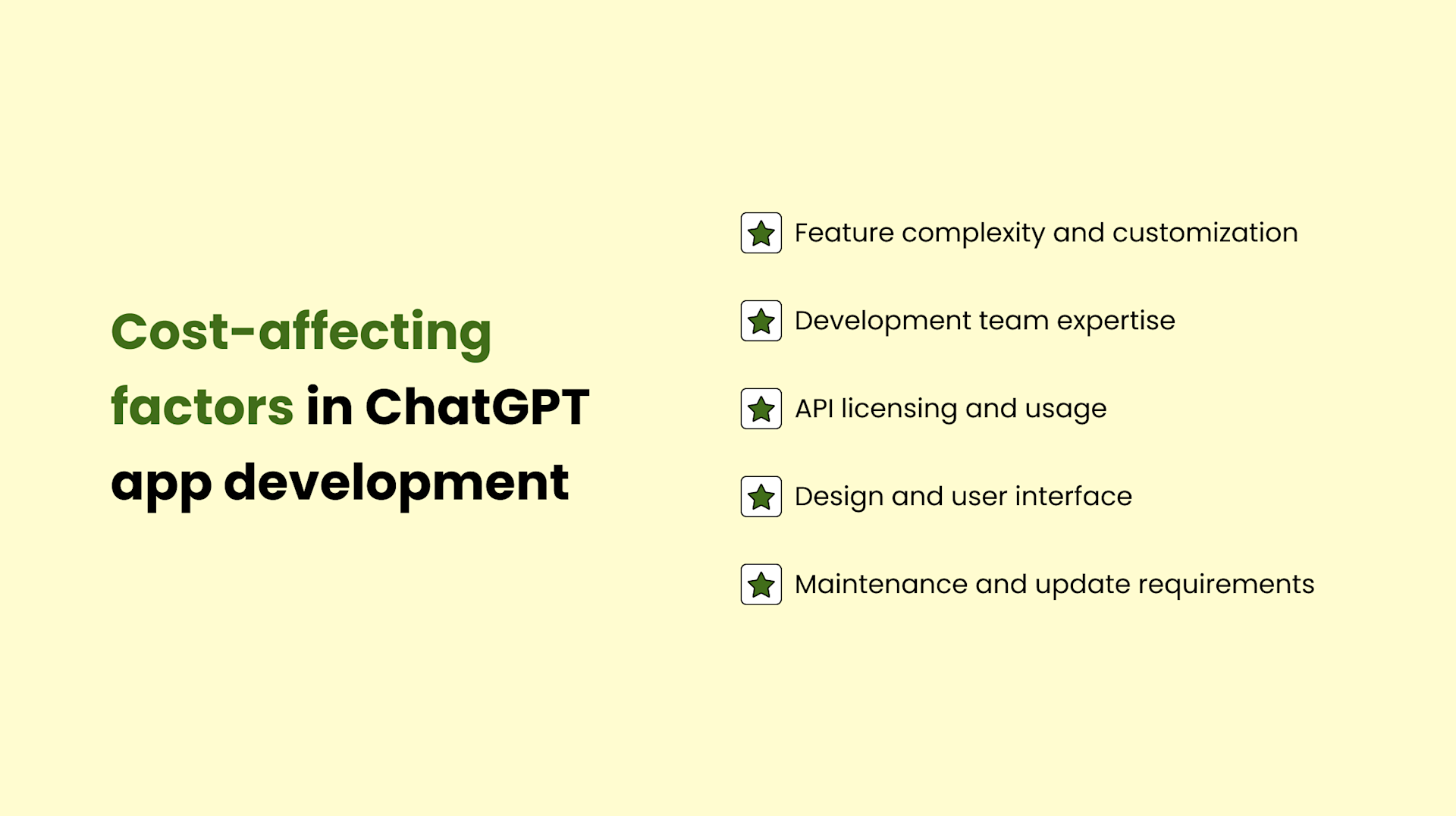 Cost-affecting factors in ChatGPT app development

Feature complexity and customization

Development team expertise

API licensing and usage

Design and user interface

Maintenance and update requirements